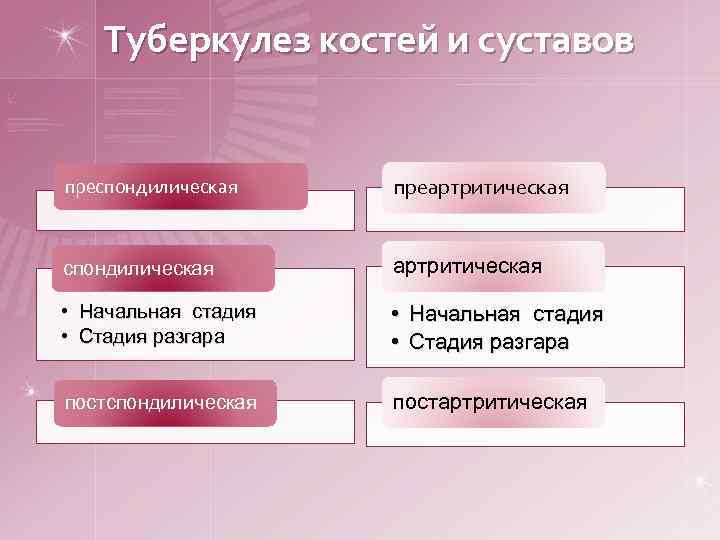 Туберкулез костей и суставов

преспондилическая

спондилическая

• Начальная стадия
• Стадия разгара

постспондилическая

преартритическая

артритическая

• Начальная стадия
• Стадия разгара

постартритическая